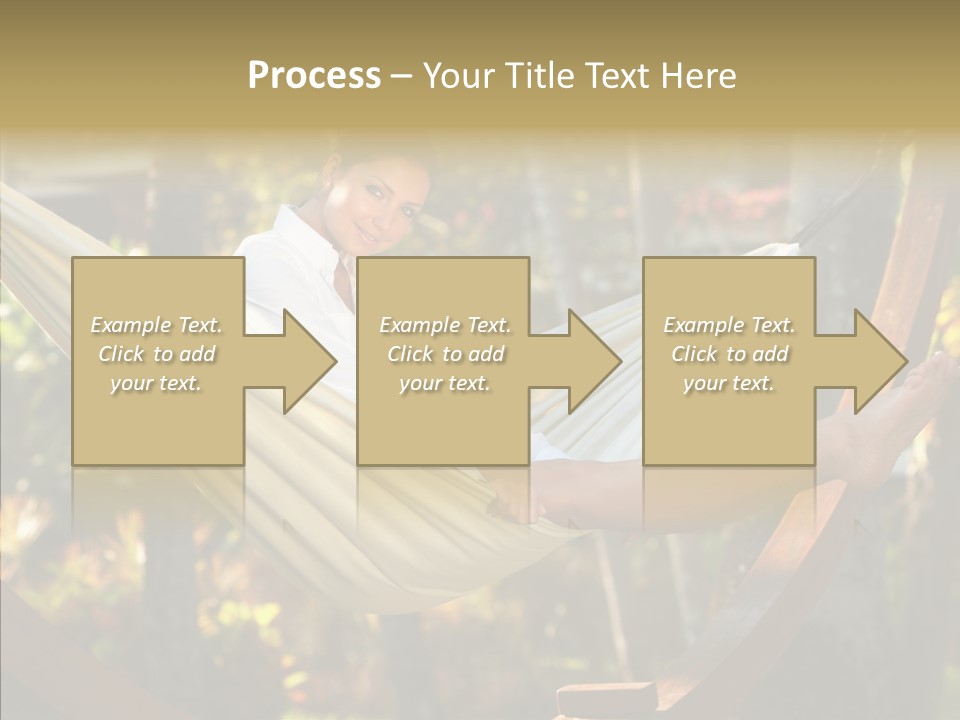 Process – Your Title Text Here

Example Text. Click to add your text.

Example Text. Click to add your text.

Example Text. Click to add your text.